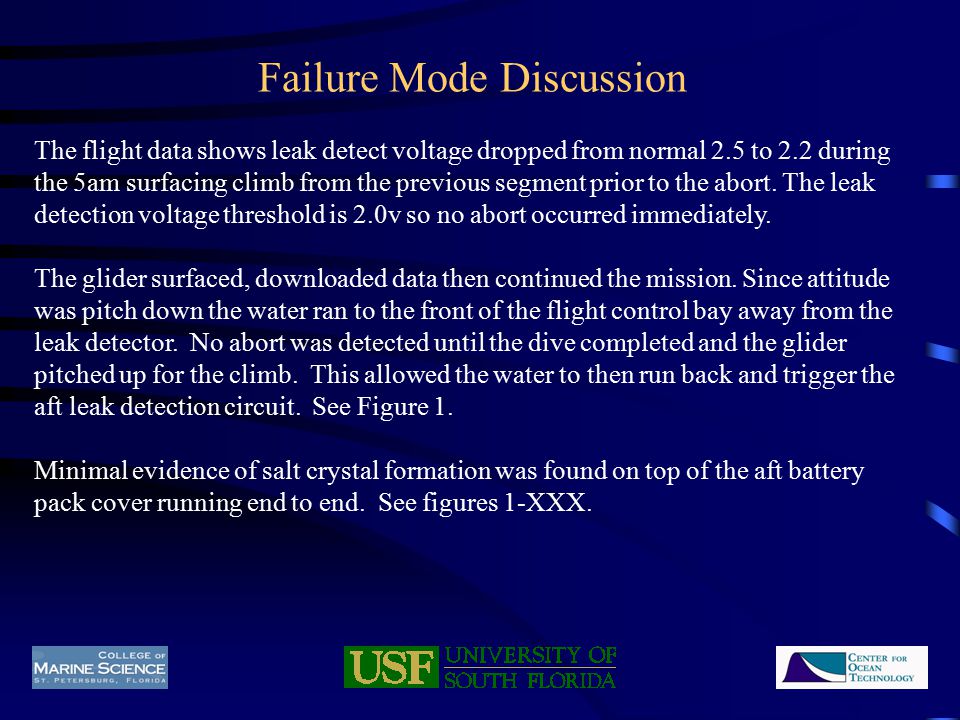 Failure Mode Discussion

The flight data shows leak detect voltage dropped from normal 2.5 to 2.2 during the 5am surfacing climb from the previous segment prior to the abort. The leak detection voltage threshold is 2.0v so no abort occurred immediately.

The glider surfaced, downloaded data then continued the mission. Since attitude was pitch down the water ran to the front of the flight control bay away from the leak detector. No abort was detected until the dive completed and the glider pitched up for the climb. This allowed the water to then run back and trigger the aft leak detection circuit. See Figure 1.

Minimal evidence of salt crystal formation was found on top of the aft battery pack cover running end to end. See figures 1-XXX.

COLLEGE OF MARINE SCIENCE ST. PETERSBURG, FLORIDA

USF UNIVERSITY OF SOUTH FLORIDA

CENTER FOR OCEAN TECHNOLOGY